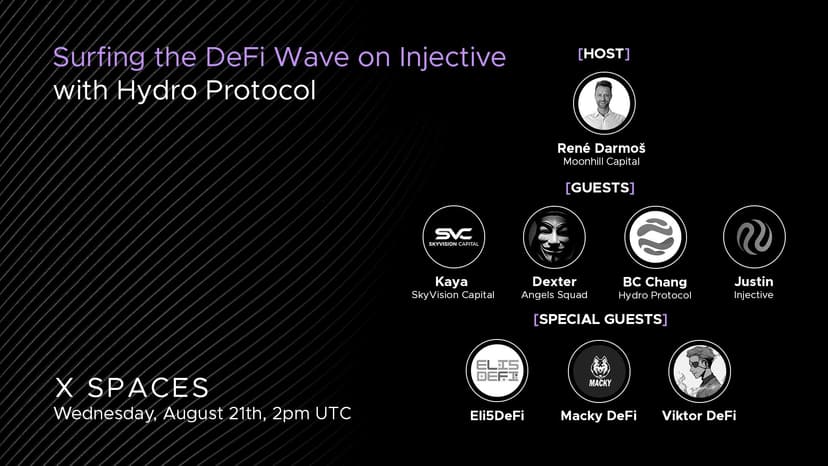 Surfing the DeFi Wave on Injective
with Hydro Protocol

X SPACES
Wednesday, August 21th, 2pm UTC

[HOST]

René Darmoš
Moonhill Capital

[GUESTS]

SVC
SKYVISION CAPITAL

Kaya
SkyVision Capital

Dexter
Angels Squad

BC Chang
Hydro Protocol

Justin
Injective

[SPECIAL GUESTS]

ELI5 DEFI

Eli5DeFi

MACKY

Macky DeFi

Viktor DeFi